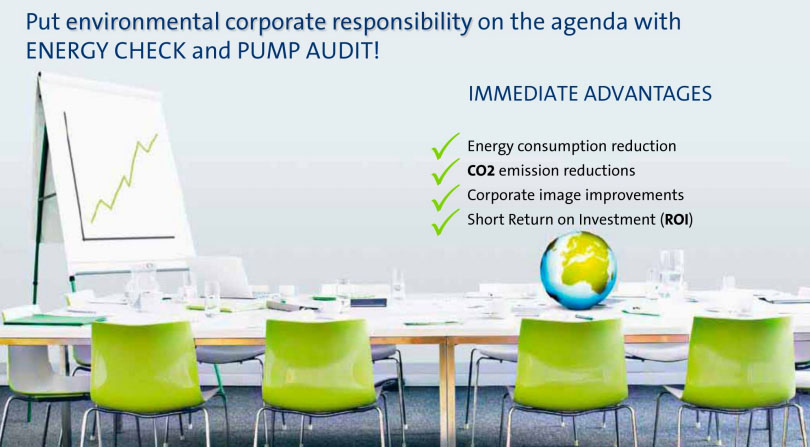 Put environmental corporate responsibility on the agenda with ENERGY CHECK and PUMP AUDIT!

IMMEDIATE ADVANTAGES

Energy consumption reduction
CO2 emission reductions
Corporate image improvements
Short Return on Investment (ROI)